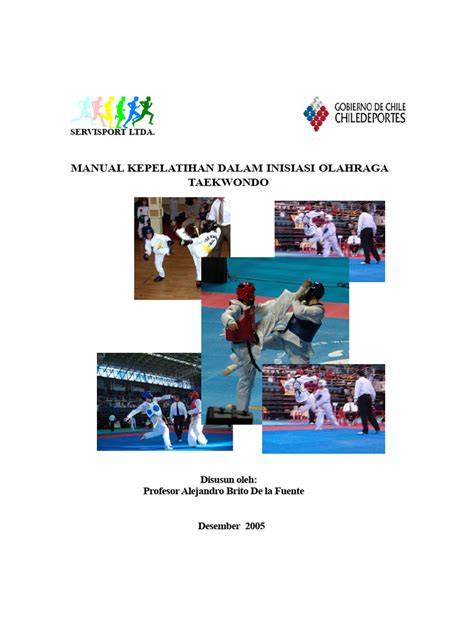 SERVISPORT LTDA.

GOBIERNO DE CHILE
CHILEDEPORTES

MANUAL KEPELATIHAN DALAM INISIASI OLAHRAGA TAEKWONDO

Disusun oleh:
Profesor Alejandro Brito De la Fuente

Desember 2005